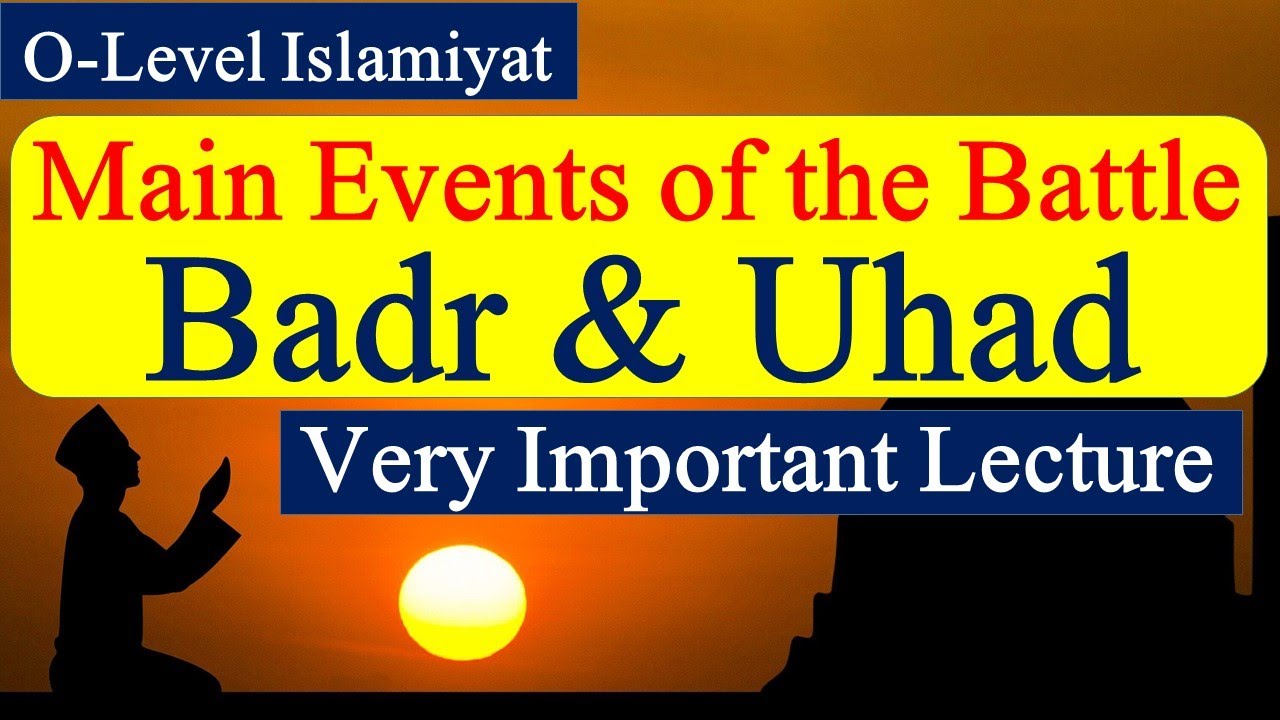 O-Level Islamiyat

Main Events of the Battle
Badr & Uhad

Very Important Lecture